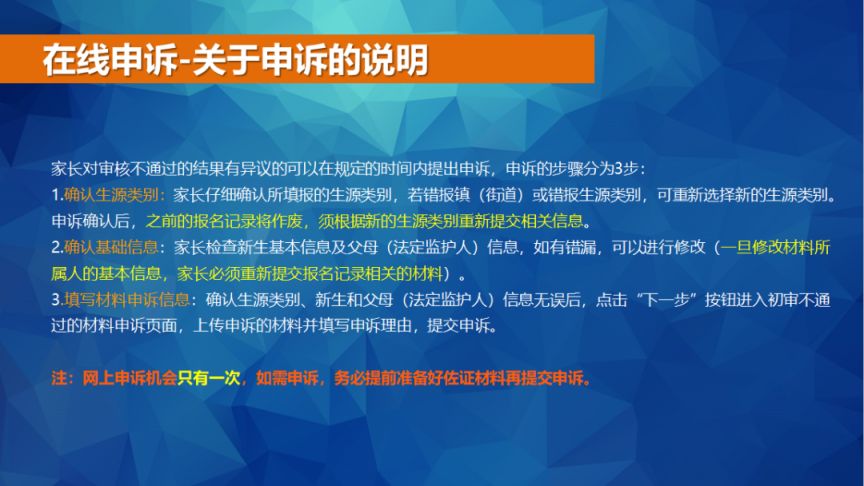 在线申诉-关于申诉的说明

家长对审核不通过的结果有异议的可以在规定的时间内提出申诉，申诉的步骤分为3步：
1.确认生源类别：家长仔细确认所填报的生源类别，若错报镇（街道）或错报生源类别，可重新选择新的生源类别。申诉确认后，之前的报名记录将作废，须根据新的生源类别重新提交相关信息。
2.确认基础信息：家长检查新生基本信息及父母（法定监护人）信息，如有错漏，可以进行修改（一旦修改材料所属人的基本信息，家长必须重新提交报名记录相关的材料）。
3.填写材料申诉信息：确认生源类别、新生和父母（法定监护人）信息无误后，点击“下一步”按钮进入初审不通过的材料申诉页面，上传申诉的材料并填写申诉理由，提交申诉。

注：网上申诉机会只有一次，如需申诉，务必提前准备好佐证材料再提交申诉。